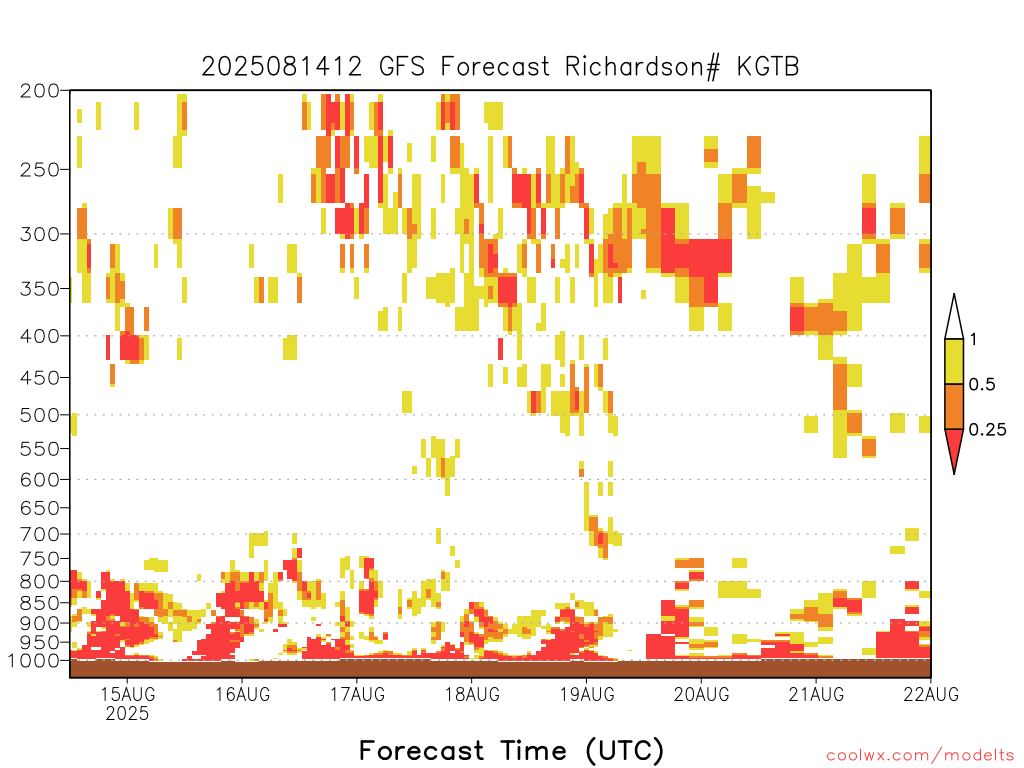 2025081412 GFS Forecast Richardson# KGTB

200
250
300
350
400
450
500
550
600
650
700
750
800
850
900
950
1000

1
0.5
0.25

15AUG
2025
16AUG
17AUG
18AUG
19AUG
20AUG
21AUG
22AUG

Forecast Time (UTC)

coolwx.com/modelts